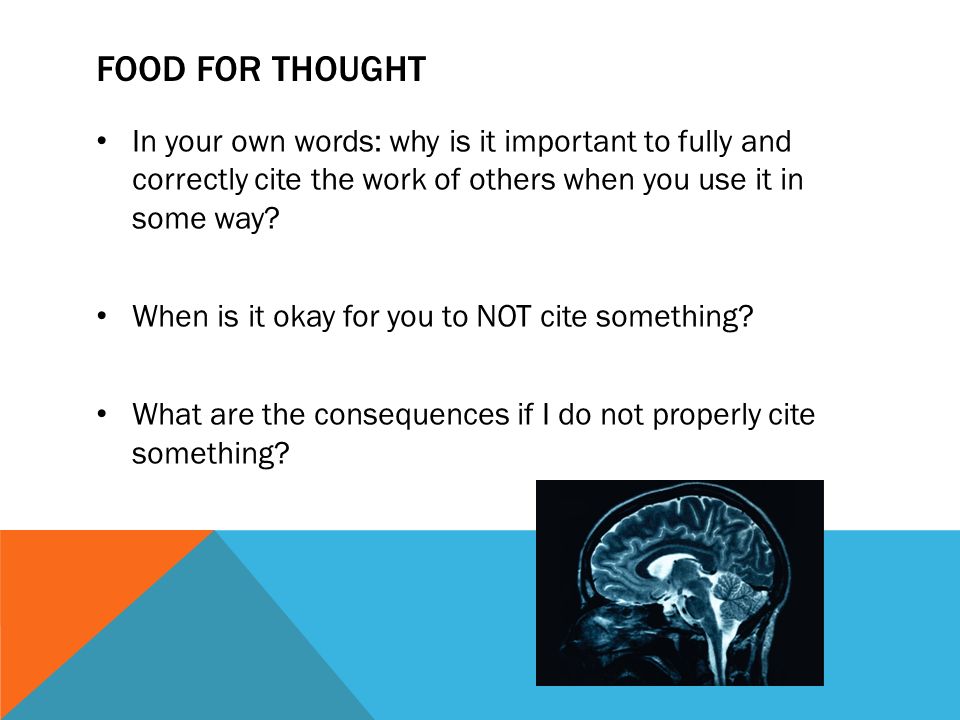 FOOD FOR THOUGHT

• In your own words: why is it important to fully and correctly cite the work of others when you use it in some way?

• When is it okay for you to NOT cite something?

• What are the consequences if I do not properly cite something?